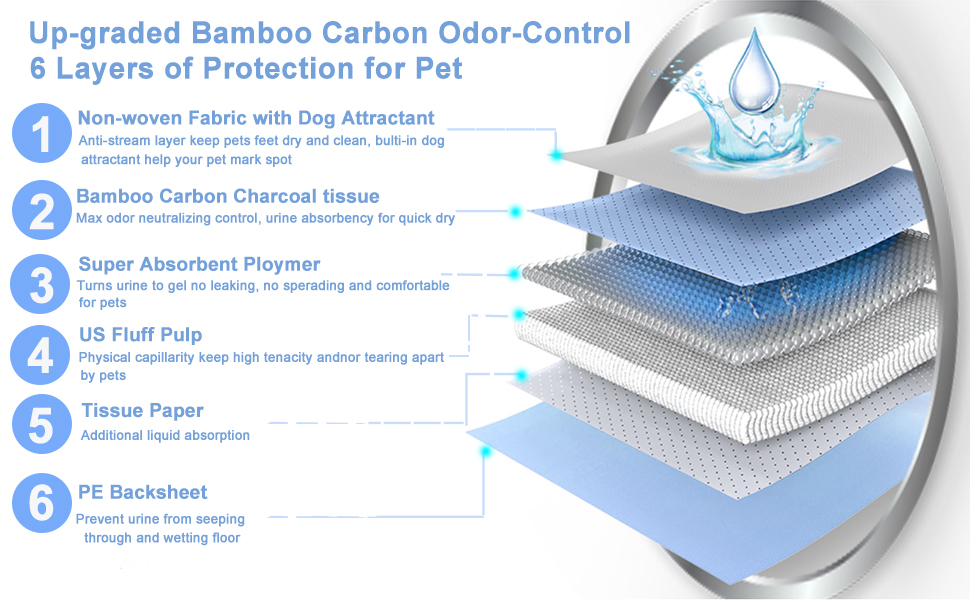 Up-graded Bamboo Carbon Odor-Control
6 Layers of Protection for Pet

1
Non-woven Fabric with Dog Attractant
Anti-stream layer keep pets feet dry and clean, bulti-in dog attractant help your pet mark spot

2
Bamboo Carbon Charcoal tissue
Max odor neutralizing control, urine absorbency for quick dry

3
Super Absorbent Ploymer
Turns urine to gel no leaking, no sperading and comfortable for pets

4
US Fluff Pulp
Physical capillarity keep high tenacity andnor tearing apart by pets

5
Tissue Paper
Additional liquid absorption

6
PE Backsheet
Prevent urine from seeping through and wetting floor